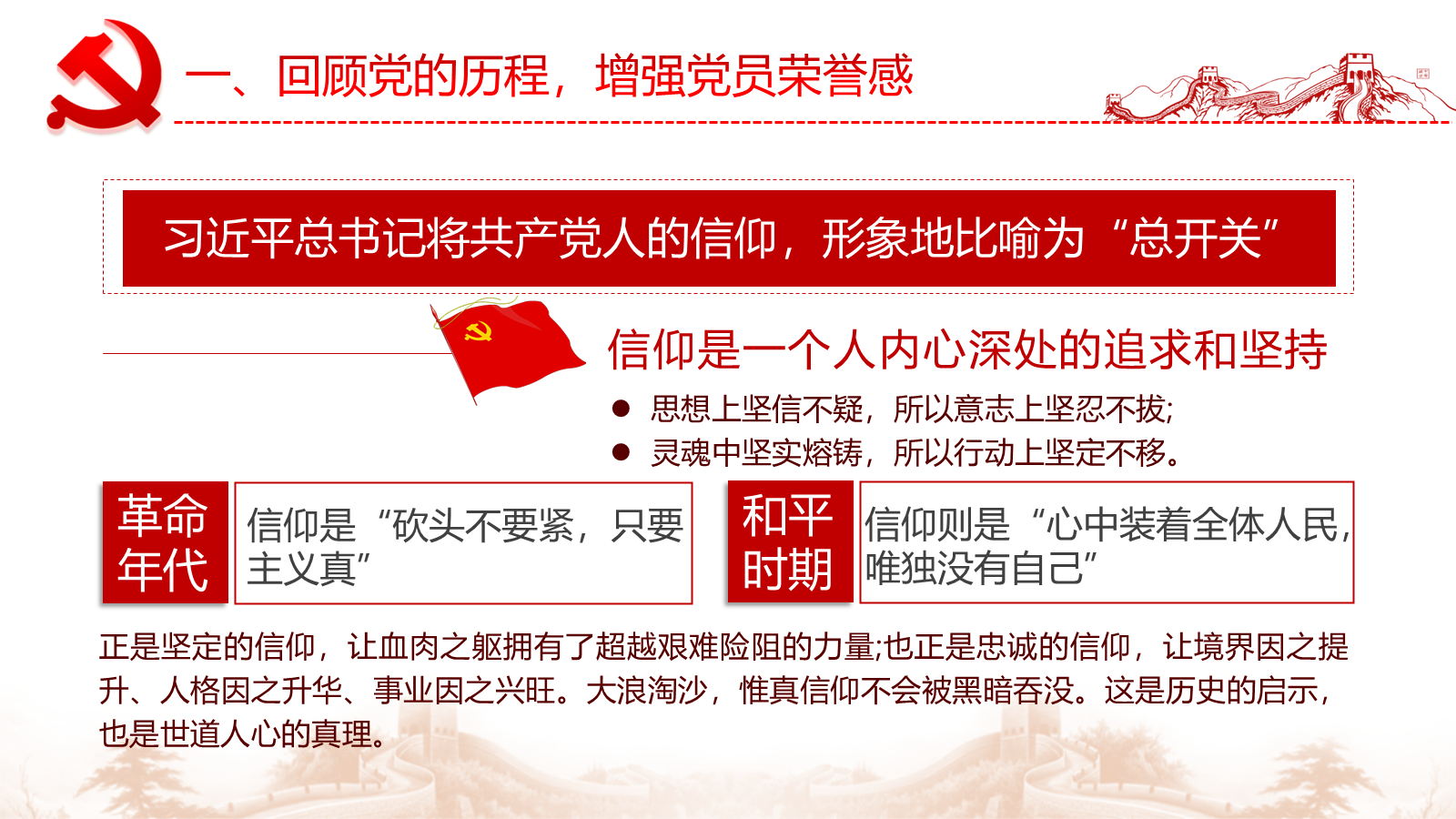 一、回顾党的历程，增强党员荣誉感

习近平总书记将共产党人的信仰，形象地比喻为“总开关”

信仰是一个人内心深处的追求和坚持

• 思想上坚信不疑，所以意志上坚忍不拔;
• 灵魂中坚实熔铸，所以行动上坚定不移。

革命年代

信仰是“砍头不要紧，只要主义真”

和平时期

信仰则是“心中装着全体人民，唯独没有自己”

正是坚定的信仰，让血肉之躯拥有了超越艰难险阻的力量;也正是忠诚的信仰，让境界因之提升、人格因之升华、事业因之兴旺。大浪淘沙，惟真信仰不会被黑暗吞没。这是历史的启示，也是世道人心的真理。